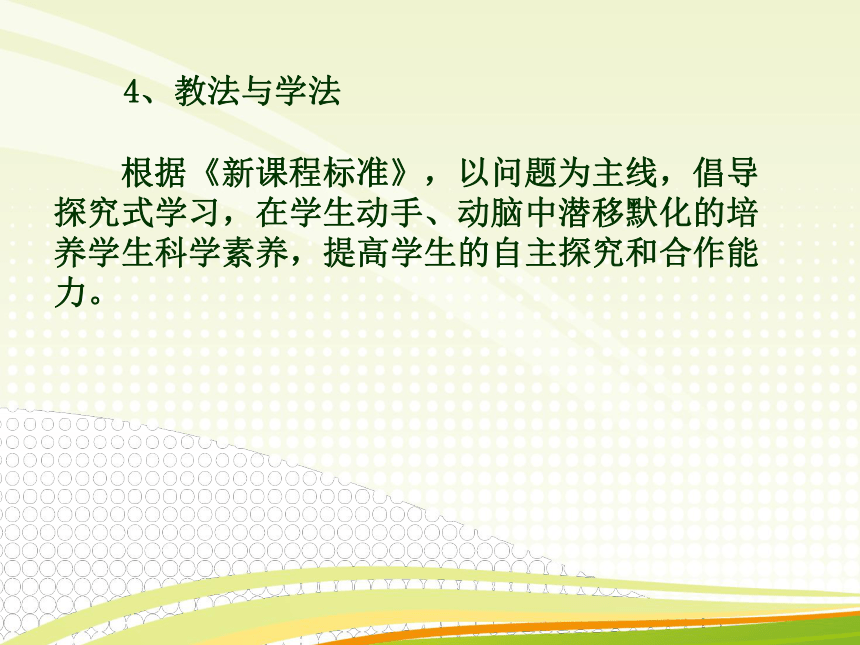 4、教法与学法

根据《新课程标准》，以问题为主线，倡导探究式学习，在学生动手、动脑中潜移默化的培养学生科学素养，提高学生的自主探究和合作能力。